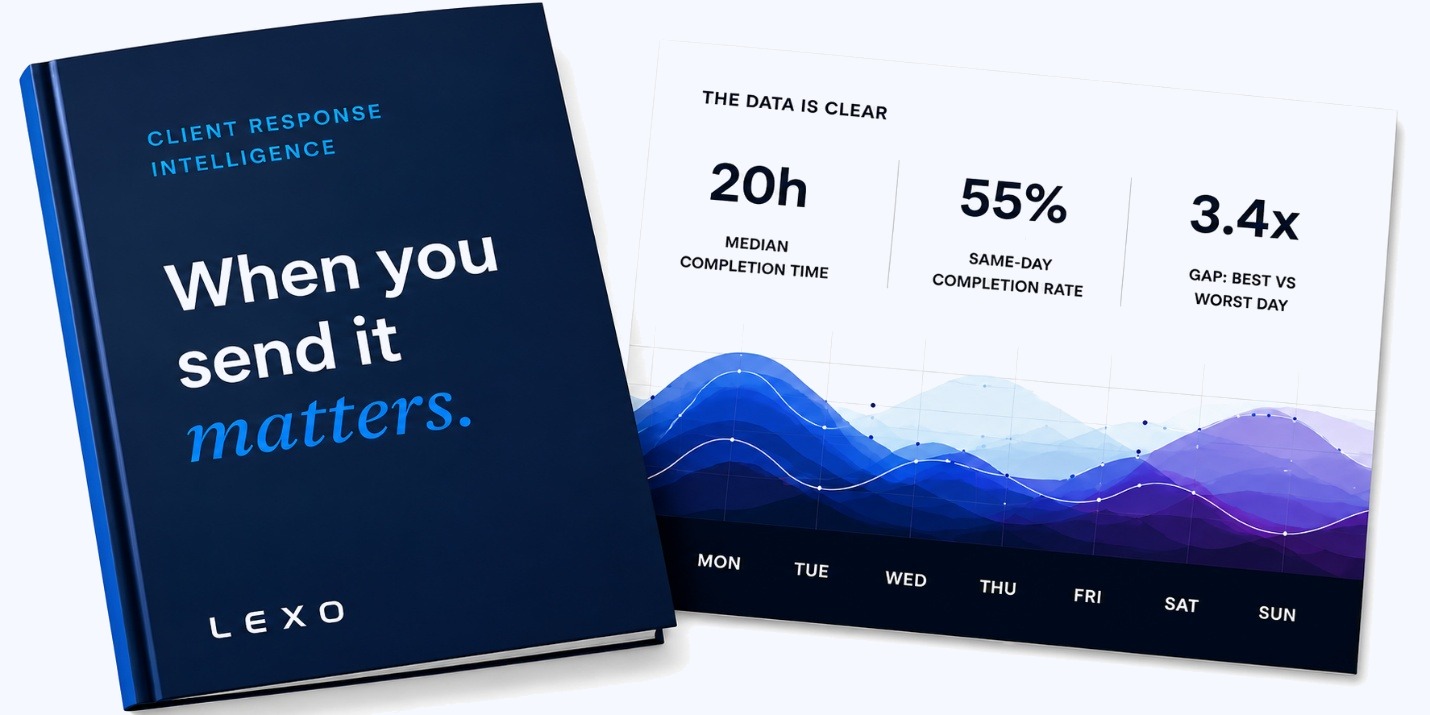 CLIENT RESPONSE INTELLIGENCE

When you send it matters.

LEXO

THE DATA IS CLEAR

20h
MEDIAN COMPLETION TIME

55%
SAME-DAY COMPLETION RATE

3.4x
GAP: BEST VS WORST DAY

MON TUE WED THU FRI SAT SUN